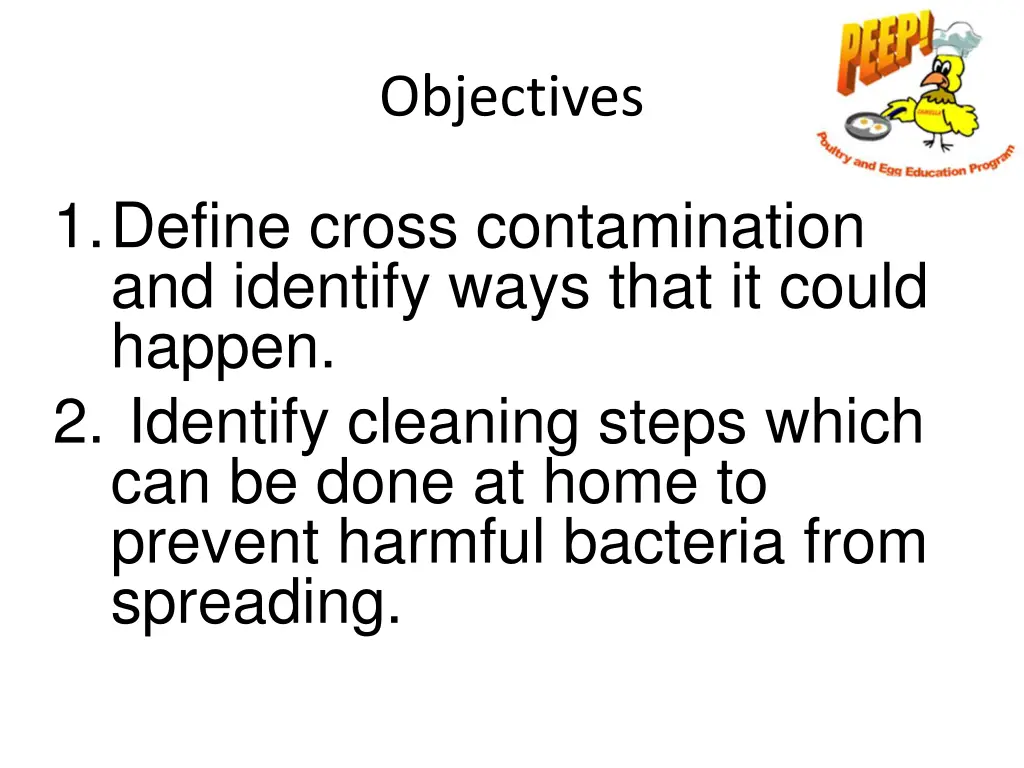 Objectives

PEEP!

Poultry and Egg Education Program

1. Define cross contamination and identify ways that it could happen.
2. Identify cleaning steps which can be done at home to prevent harmful bacteria from spreading.